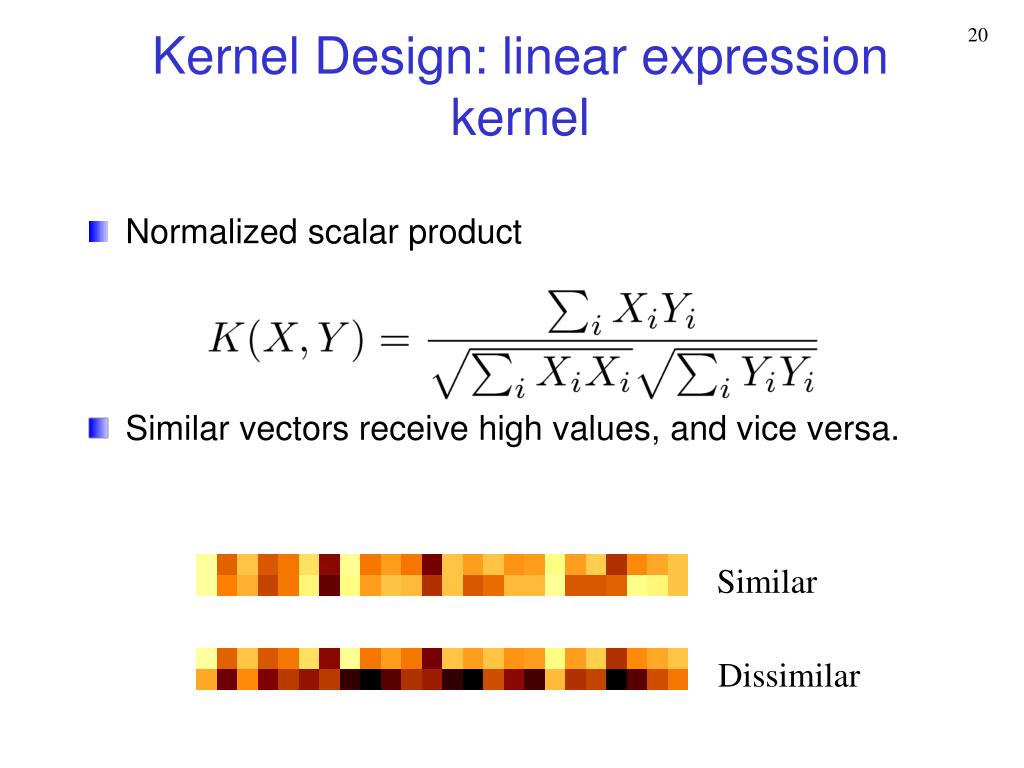 20

Kernel Design: linear expression kernel

Normalized scalar product

$K(X,Y) = \frac{\sum_i X_i Y_i}{\sqrt{\sum_i X_i X_i}\sqrt{\sum_i Y_i Y_i}}$

Similar vectors receive high values, and vice versa.

Similar

Dissimilar